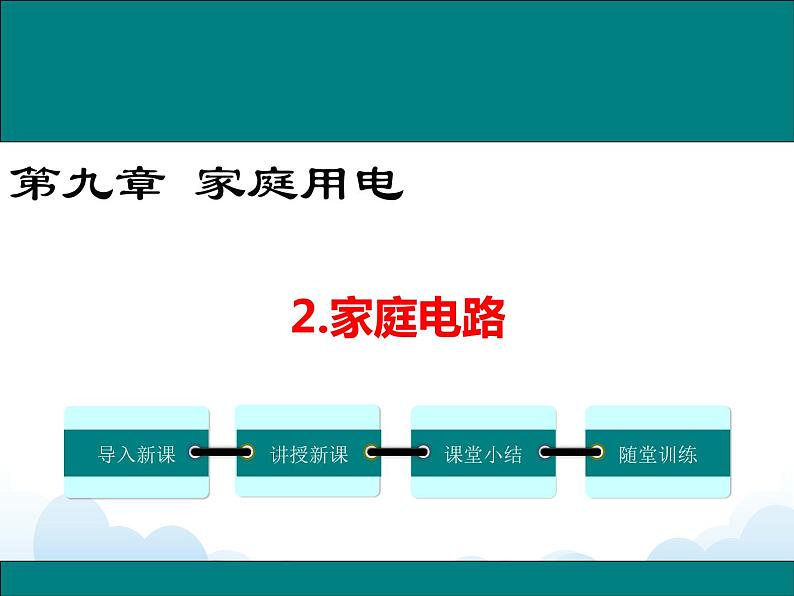 第九章 家庭用电

2.家庭电路

导入新课

讲授新课

课堂小结

随堂训练